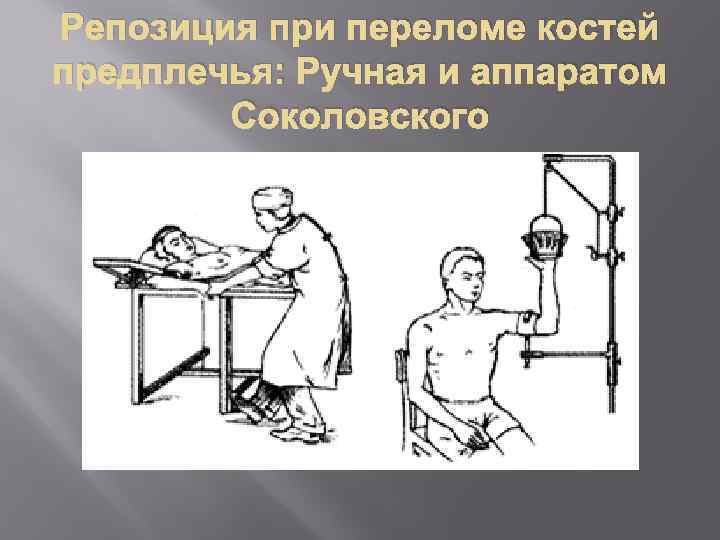 Репозиция при переломе костей предплечья: Ручная и аппаратом Соколовского